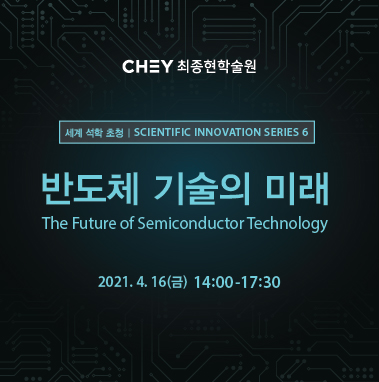 CHEY 최종현학술원

세계 석학 초청 | SCIENTIFIC INNOVATION SERIES 6

반도체 기술의 미래

The Future of Semiconductor Technology

2021. 4. 16(금) 14:00-17:30